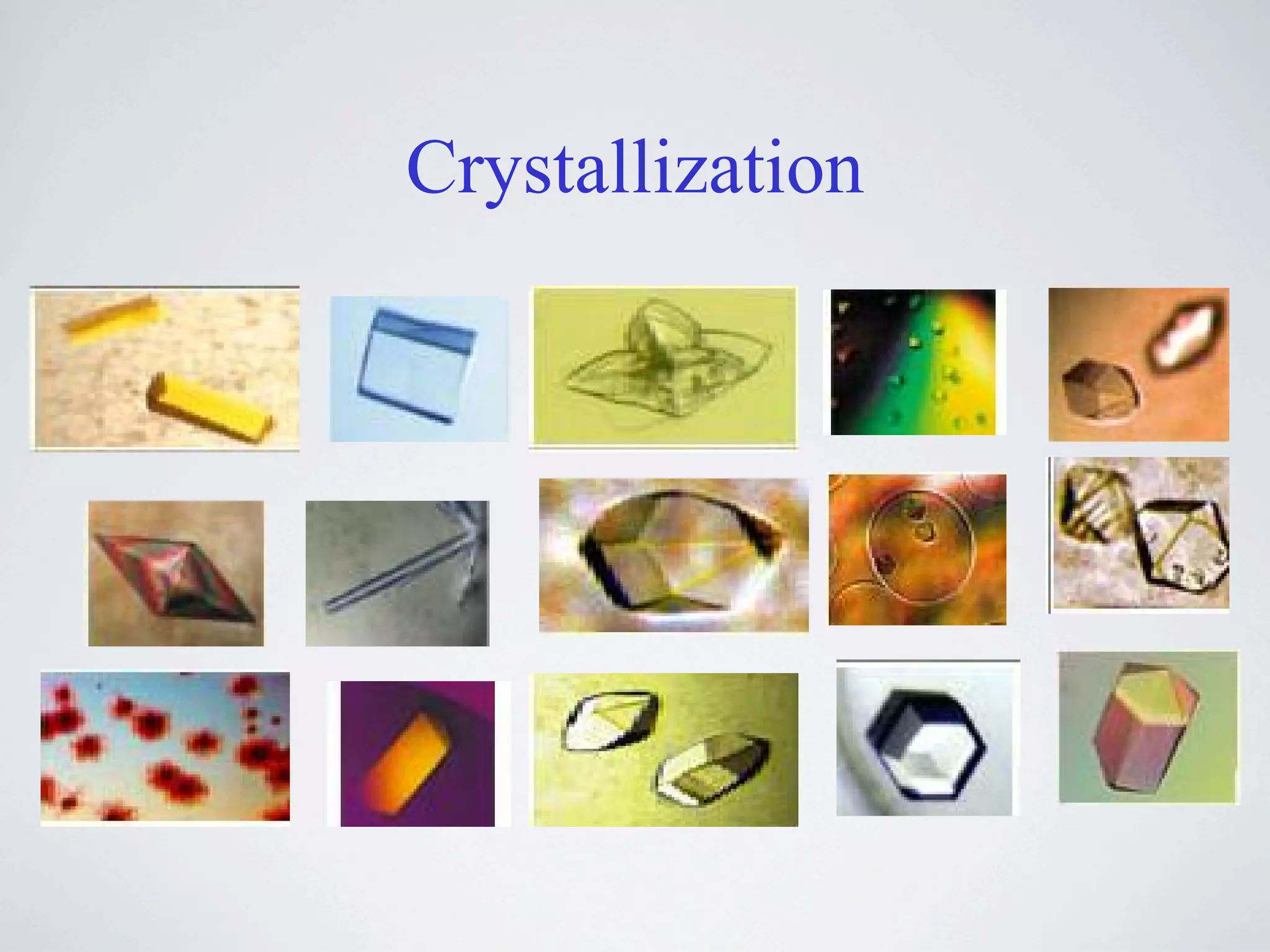 Crystallization